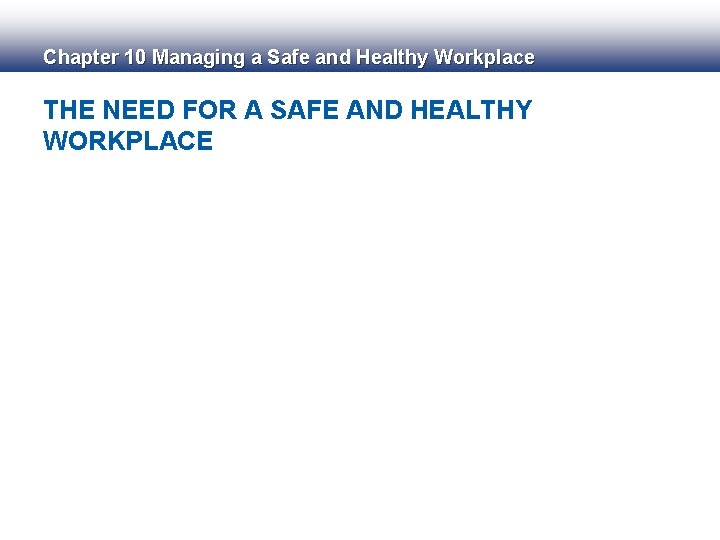 Chapter 10 Managing a Safe and Healthy Workplace

THE NEED FOR A SAFE AND HEALTHY WORKPLACE